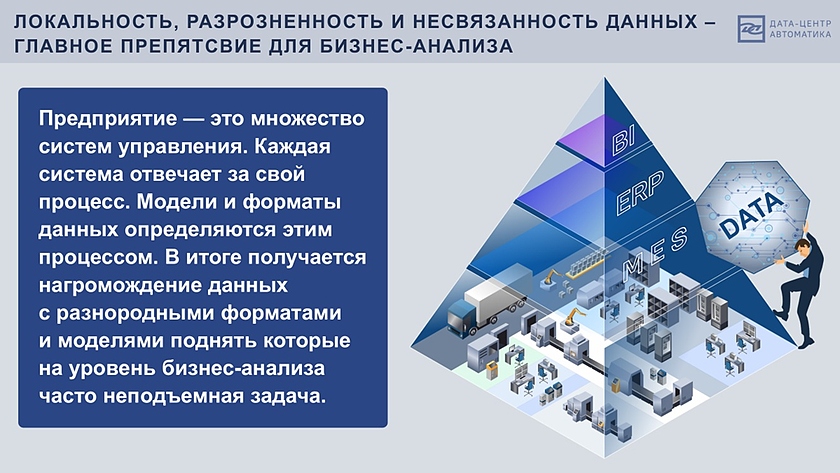 ЛОКАЛЬНОСТЬ, РАЗРОЗНЕННОСТЬ И НЕСВЯЗАННОСТЬ ДАННЫХ – ГЛАВНОЕ ПРЕПЯТСВИЕ ДЛЯ БИЗНЕС-АНАЛИЗА

ДАТА-ЦЕНТР АВТОМАТИКА

Предприятие — это множество систем управления. Каждая система отвечает за свой процесс. Модели и форматы данных определяются этим процессом. В итоге получается нагромождение данных с разнородными форматами и моделями поднять которые на уровень бизнес-анализа часто неподъемная задача.

BI

ERP

MES

DATA